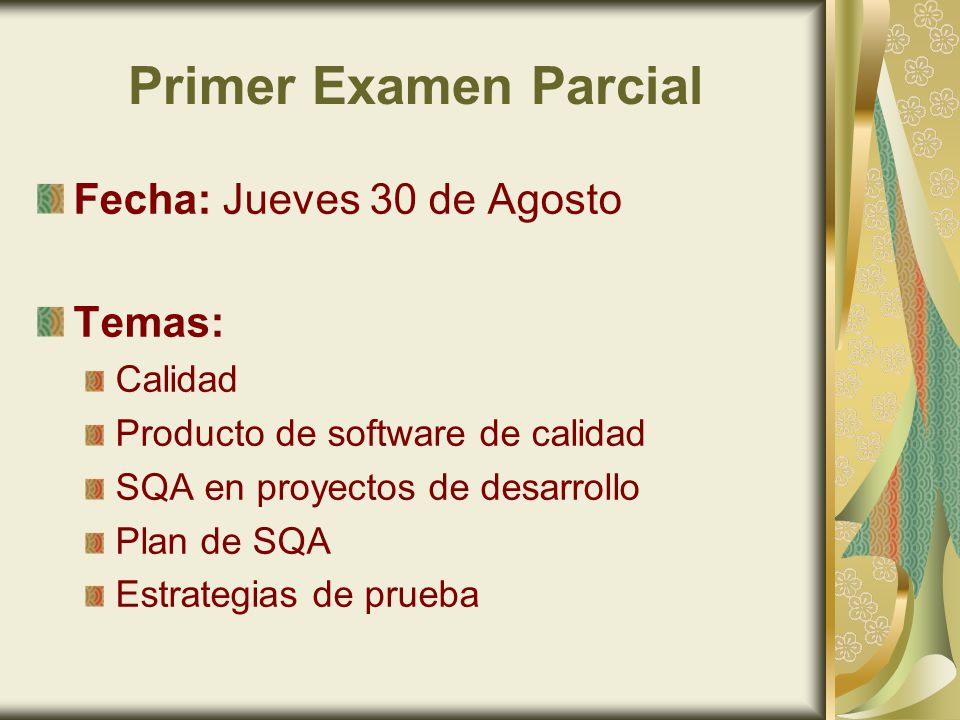 Primer Examen Parcial

Fecha: Jueves 30 de Agosto

Temas:
Calidad
Producto de software de calidad
SQA en proyectos de desarrollo
Plan de SQA
Estrategias de prueba